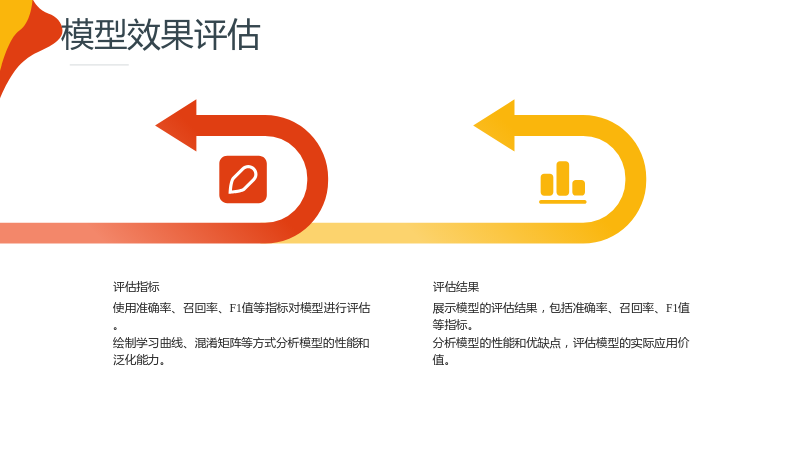 模型效果评估

评估指标

使用准确率、召回率、F1值等指标对模型进行评估。

绘制学习曲线、混淆矩阵等方式分析模型的性能和泛化能力。

评估结果

展示模型的评估结果，包括准确率、召回率、F1值等指标。

分析模型的性能和优缺点，评估模型的实际应用价值。